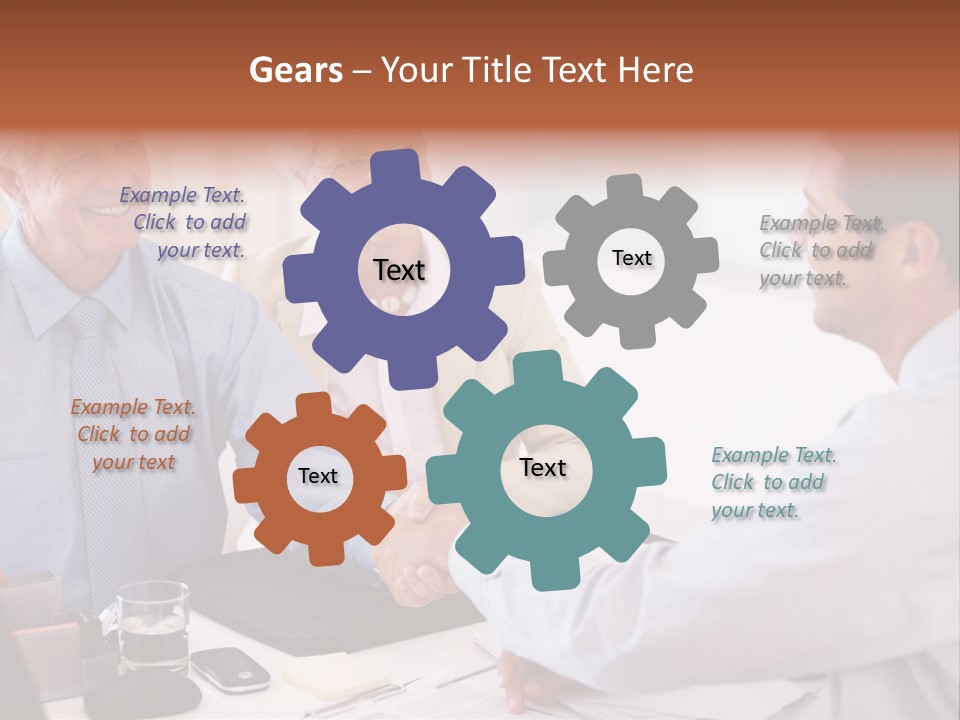 Gears – Your Title Text Here

Example Text. Click to add your text.

Text

Text

Example Text. Click to add your text.

Example Text. Click to add your text

Text

Text

Example Text. Click to add your text.